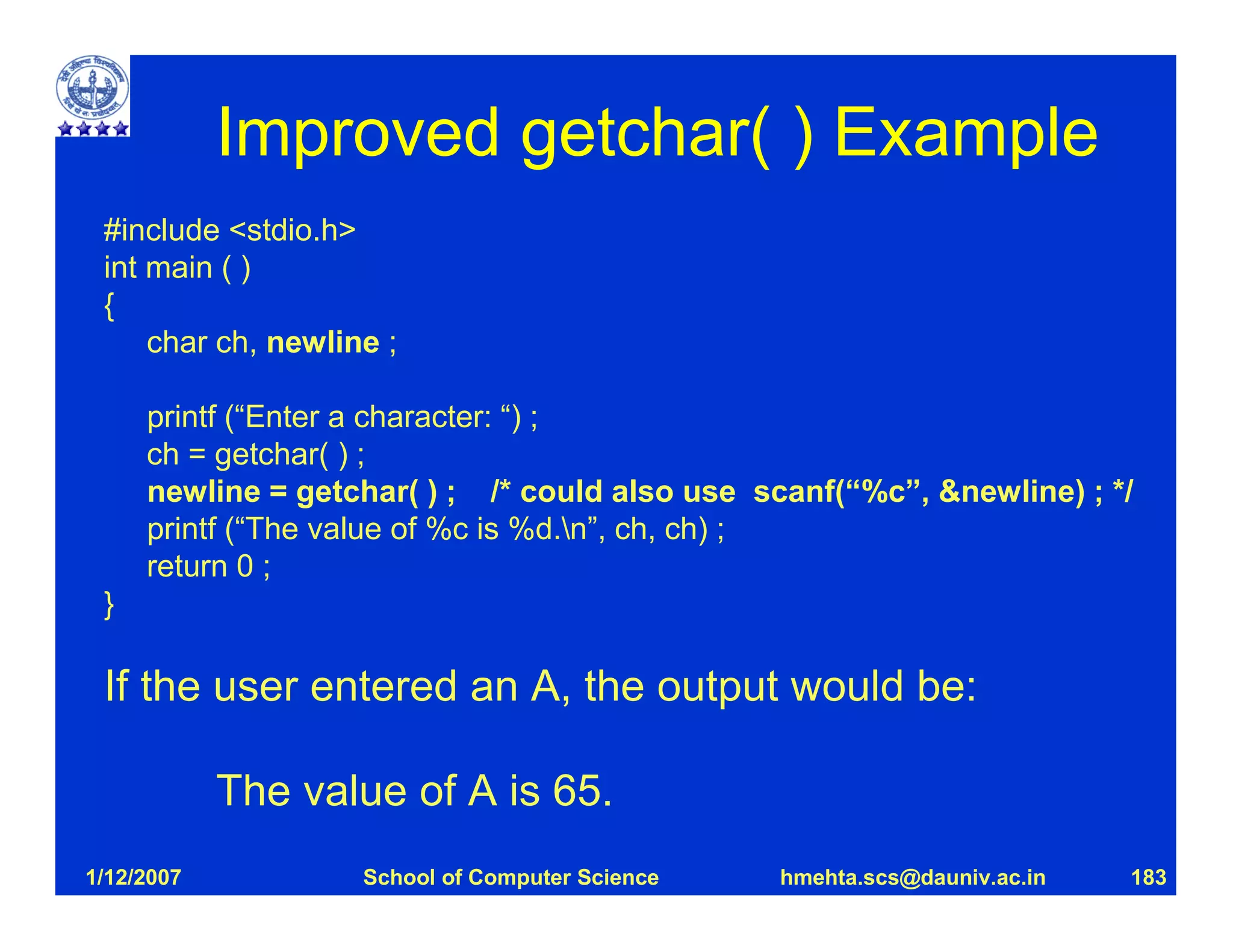 Improved getchar( ) Example

#include <stdio.h>
int main ( )
{
char ch, newline ;

printf (“Enter a character: “) ;
ch = getchar( ) ;
newline = getchar( ) ; /* could also use scanf(“%c”, &newline) ; */
printf (“The value of %c is %d.\n”, ch, ch) ;
return 0 ;
}

If the user entered an A, the output would be:

The value of A is 65.

1/12/2007 School of Computer Science hmehta.scs@dauniv.ac.in 183